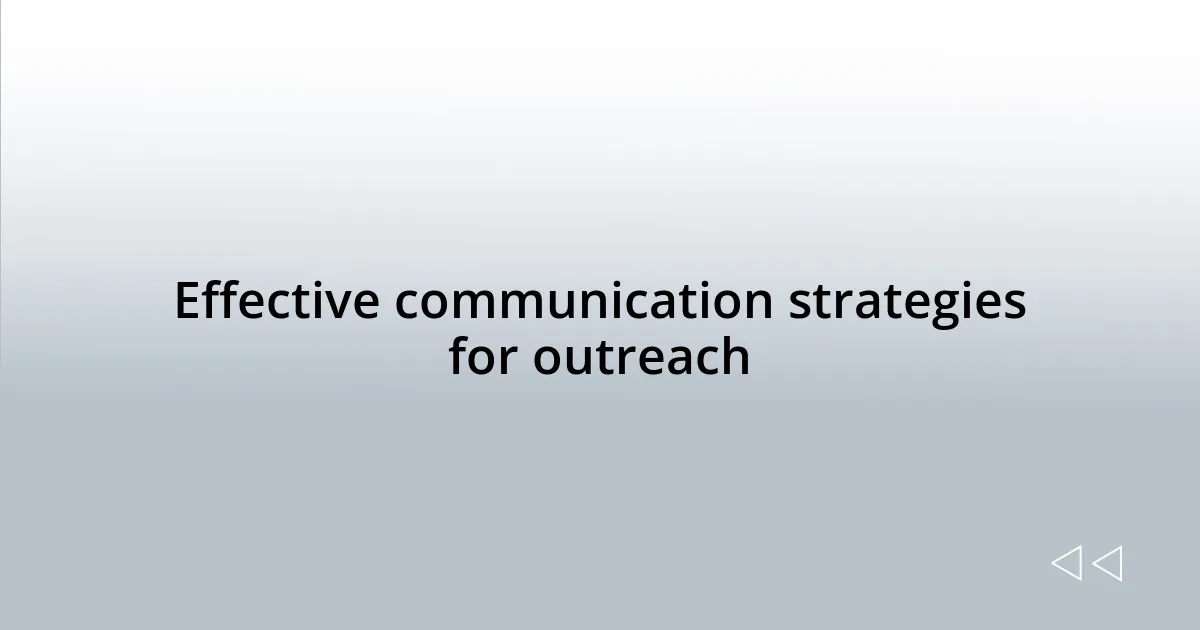 Effective communication strategies for outreach